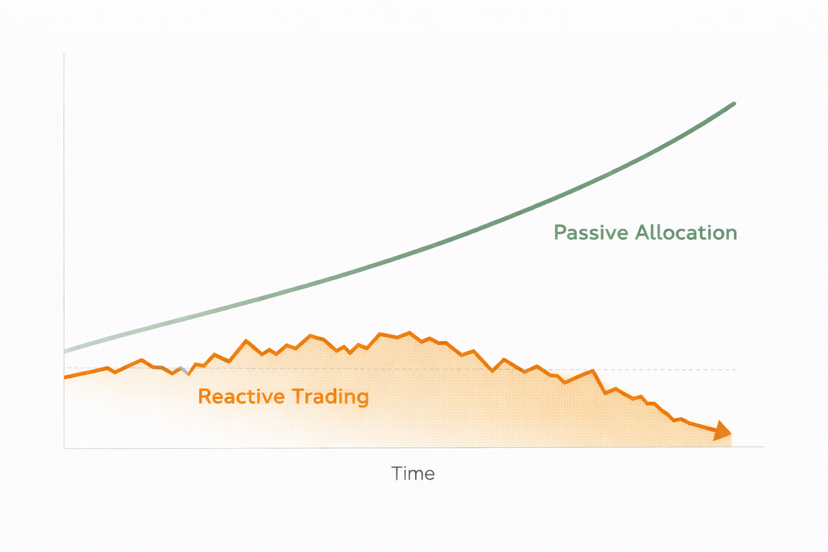 Passive Allocation

Reactive Trading

Time